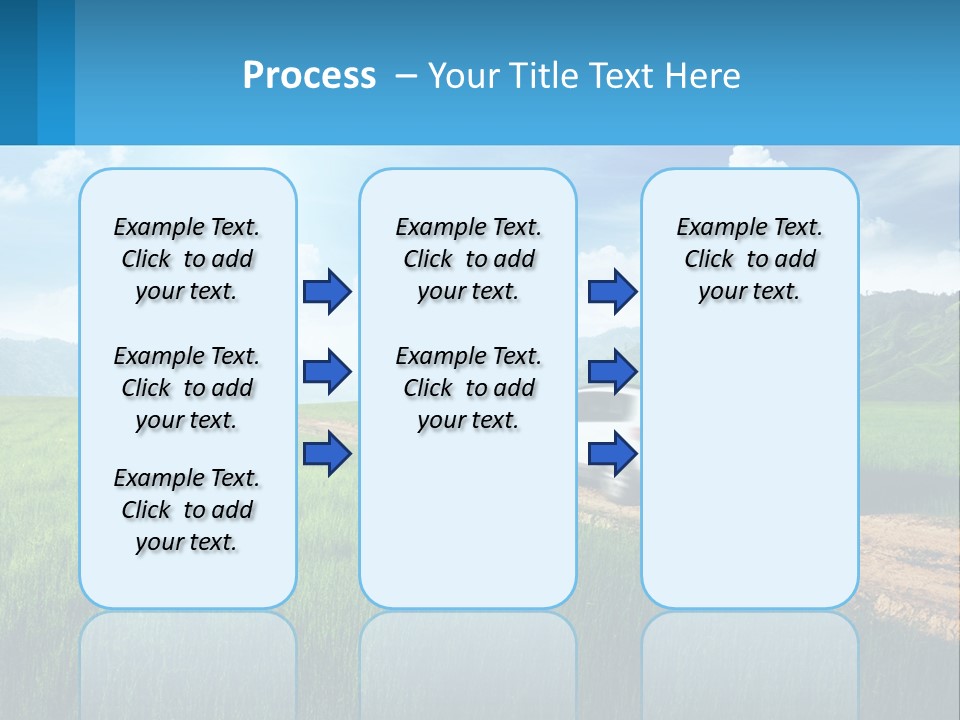 Process – Your Title Text Here

Example Text. Click to add your text.

Example Text. Click to add your text.

Example Text. Click to add your text.

Example Text. Click to add your text.

Example Text. Click to add your text.

Example Text. Click to add your text.